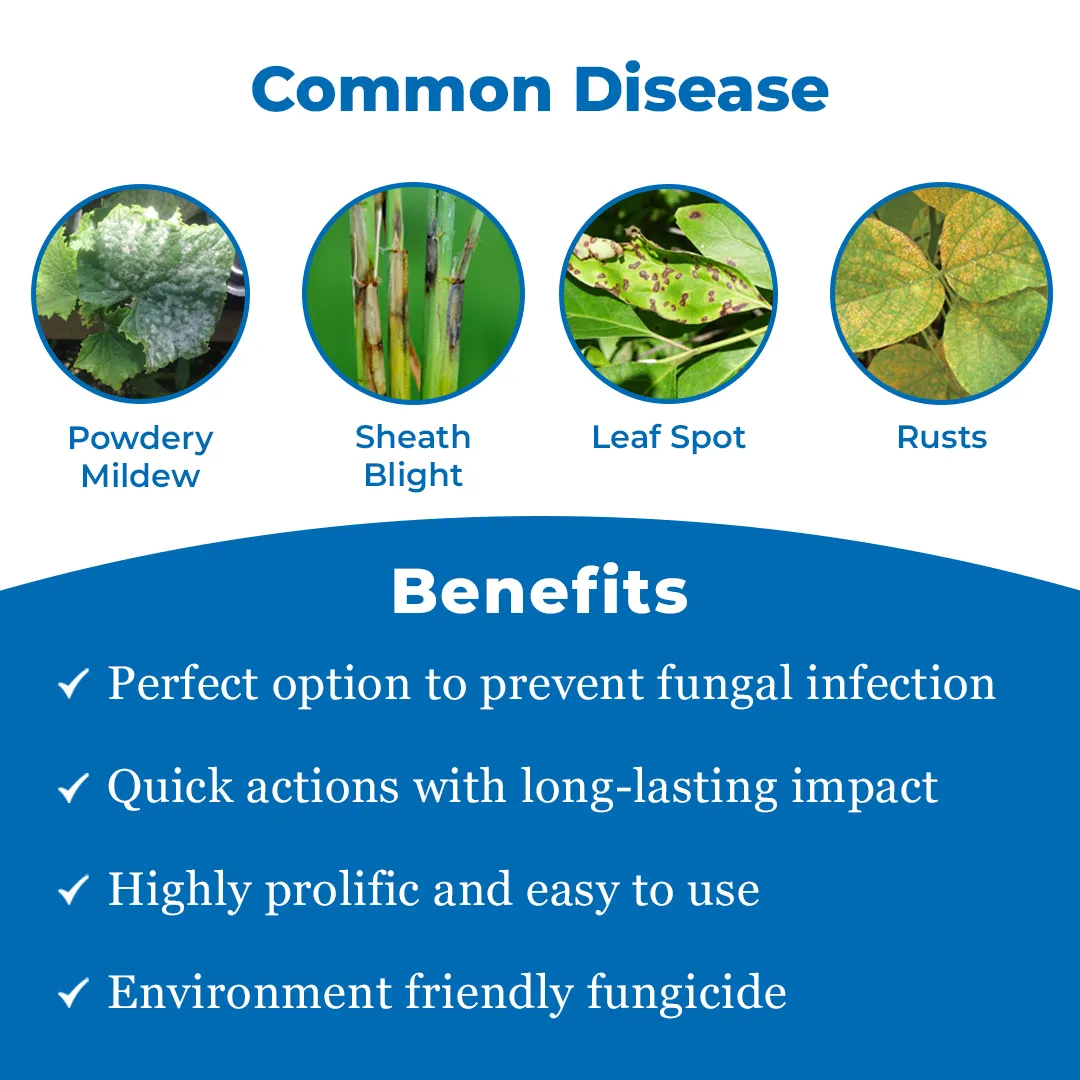 Common Disease

Powdery Mildew

Sheath Blight

Leaf Spot

Rusts

Benefits

✓ Perfect option to prevent fungal infection

✓ Quick actions with long-lasting impact

✓ Highly prolific and easy to use

✓ Environment friendly fungicide